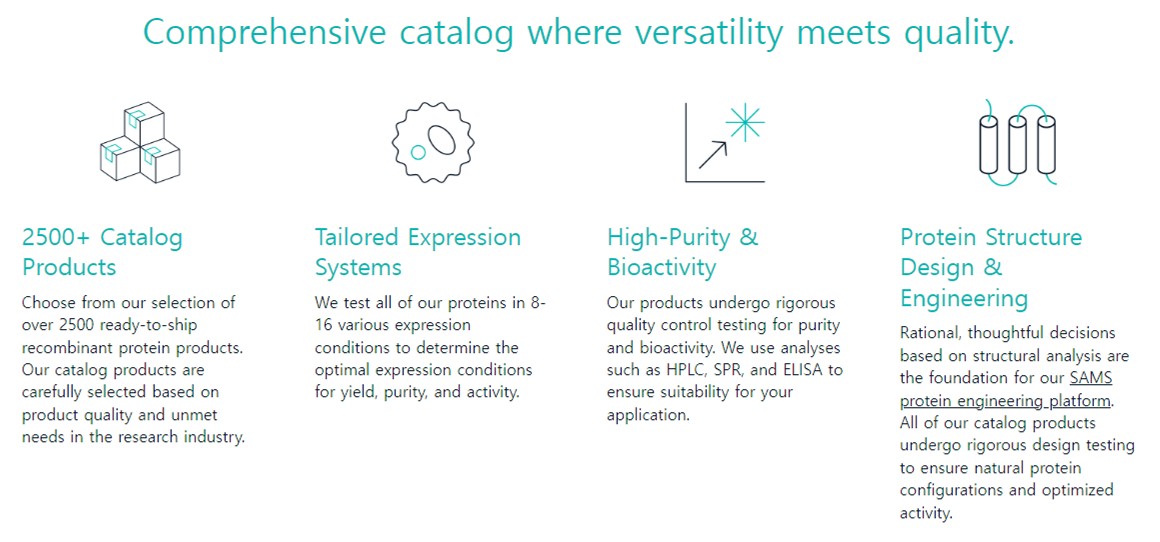 Comprehensive catalog where versatility meets quality.

2500+ Catalog Products

Choose from our selection of over 2500 ready-to-ship recombinant protein products. Our catalog products are carefully selected based on product quality and unmet needs in the research industry.

Tailored Expression Systems

We test all of our proteins in 8-16 various expression conditions to determine the optimal expression conditions for yield, purity, and activity.

High-Purity & Bioactivity

Our products undergo rigorous quality control testing for purity and bioactivity. We use analyses such as HPLC, SPR, and ELISA to ensure suitability for your application.

Protein Structure Design & Engineering

Rational, thoughtful decisions based on structural analysis are the foundation for our SAMS protein engineering platform. All of our catalog products undergo rigorous design testing to ensure natural protein configurations and optimized activity.